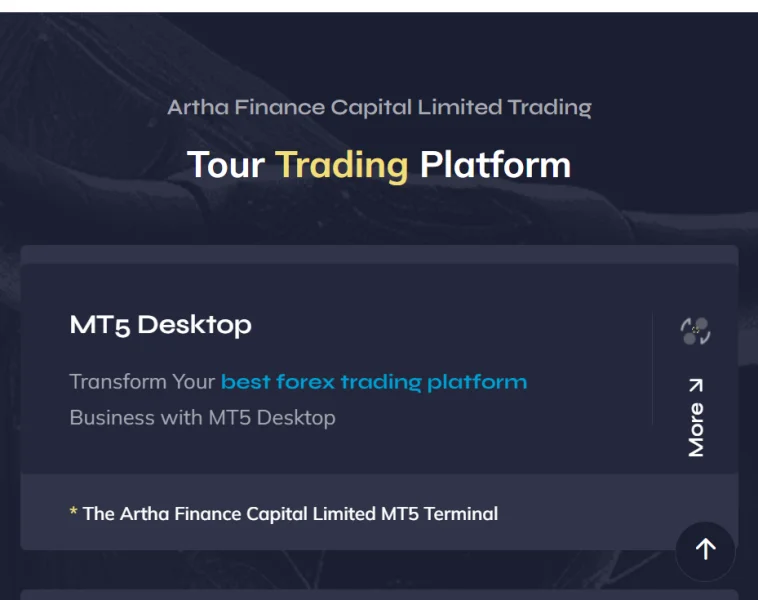 Artha Finance Capital Limited Trading

Tour Trading Platform

MT5 Desktop

Transform Your best forex trading platform Business with MT5 Desktop

More

* The Artha Finance Capital Limited MT5 Terminal